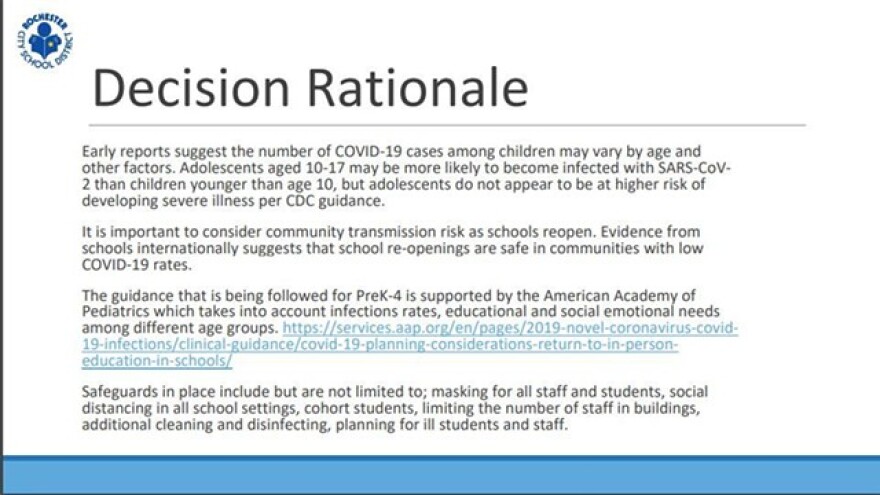 ROCHESTER CITY SCHOOL DISTRICT

Decision Rationale

Early reports suggest the number of COVID-19 cases among children may vary by age and other factors. Adolescents aged 10-17 may be more likely to become infected with SARS-CoV-2 than children younger than age 10, but adolescents do not appear to be at higher risk of developing severe illness per CDC guidance.

It is important to consider community transmission risk as schools reopen. Evidence from schools internationally suggests that school re-openings are safe in communities with low COVID-19 rates.

The guidance that is being followed for PreK-4 is supported by the American Academy of Pediatrics which takes into account infections rates, educational and social emotional needs among different age groups. https://services.aap.org/en/pages/2019-novel-coronavirus-covid-19-infections/clinical-guidance/covid-19-planning-considerations-return-to-in-person-education-in-schools/

Safeguards in place include but are not limited to; masking for all staff and students, social distancing in all school settings, cohort students, limiting the number of staff in buildings, additional cleaning and disinfecting, planning for ill students and staff.